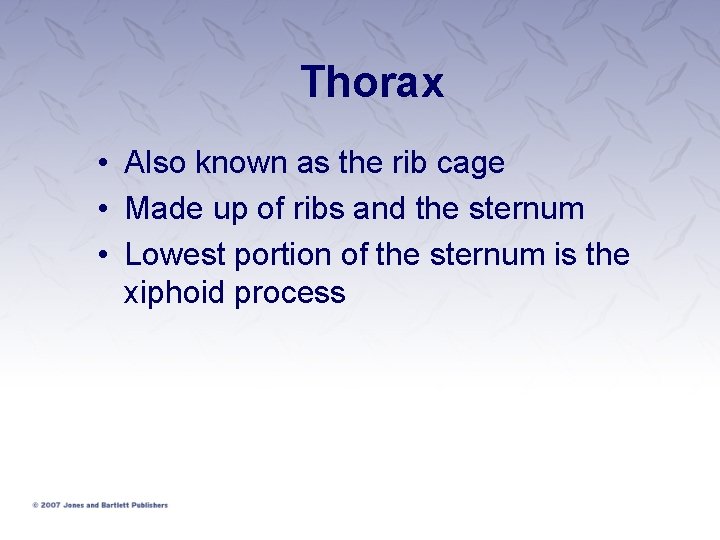 Thorax

• Also known as the rib cage
• Made up of ribs and the sternum
• Lowest portion of the sternum is the xiphoid process

© 2007 Jones and Bartlett Publishers